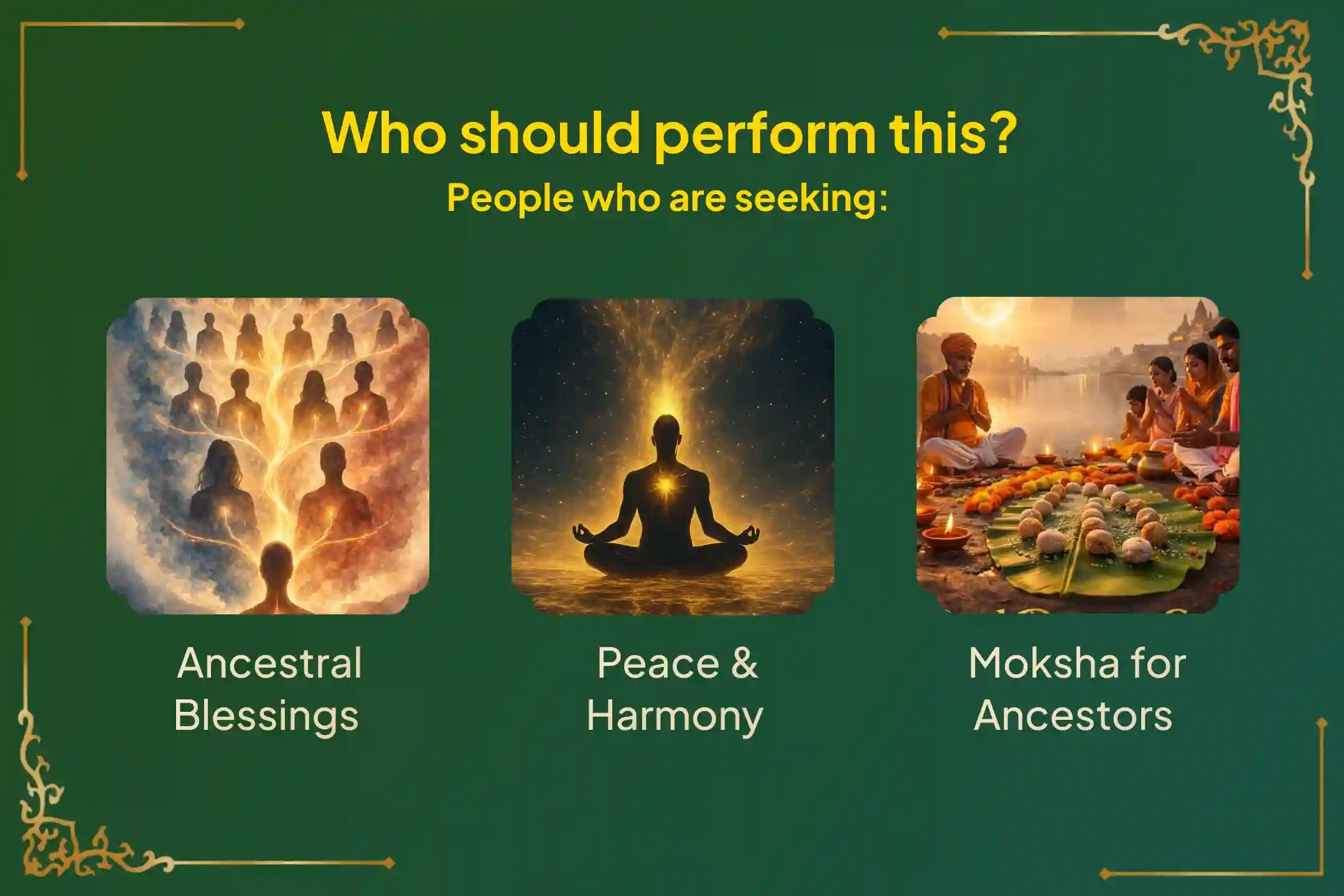 Who should perform this?
People who are seeking:

Ancestral Blessings

Peace & Harmony

Moksha for Ancestors